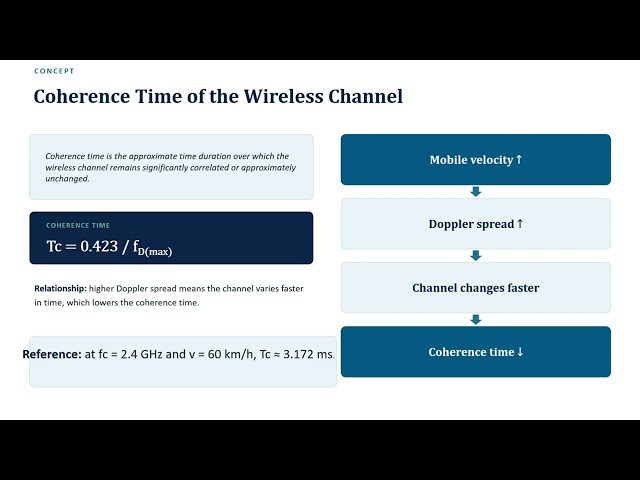 CONCEPT

Coherence Time of the Wireless Channel

Coherence time is the approximate time duration over which the wireless channel remains significantly correlated or approximately unchanged.

COHERENCE TIME

$Tc = 0.423 / f_{D(max)}$

Relationship: higher Doppler spread means the channel varies faster in time, which lowers the coherence time.

Reference: at fc = 2.4 GHz and v = 60 km/h, Tc ≈ 3.172 ms.

Mobile velocity ↑

Doppler spread ↑

Channel changes faster

Coherence time ↓